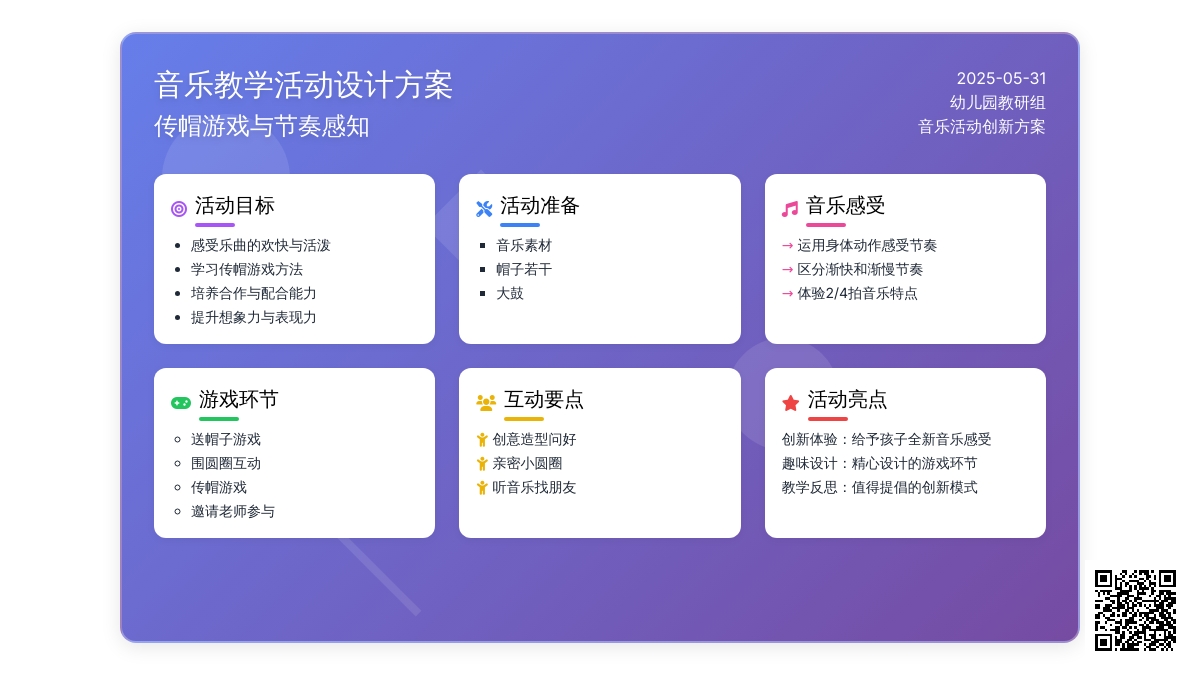 音乐教学活动设计方案
传帽游戏与节奏感知

2025-05-31
幼儿园教研组
音乐活动创新方案

活动目标
- 感受乐曲的欢快与活泼
- 学习传帽游戏方法
- 培养合作与配合能力
- 提升想象力与表现力

活动准备
- 音乐素材
- 帽子若干
- 大鼓

音乐感受
→ 运用身体动作感受节奏
→ 区分渐快和渐慢节奏
→ 体验2/4拍音乐特点

游戏环节
- 送帽子游戏
- 围圆圈互动
- 传帽游戏
- 邀请老师参与

互动要点
创意造型问好
亲密小圆圈
听音乐找朋友

活动亮点
创新体验：给予孩子全新音乐感受
趣味设计：精心设计的游戏环节
教学反思：值得提倡的创新模式